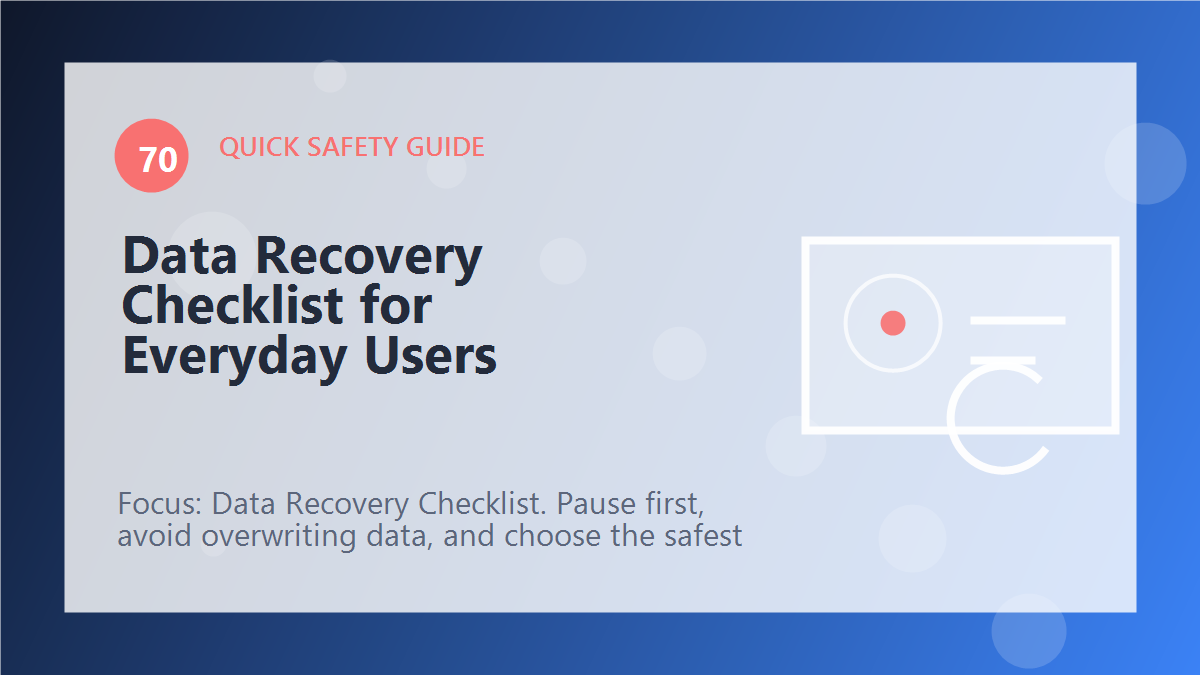 70

QUICK SAFETY GUIDE

Data Recovery Checklist for Everyday Users

Focus: Data Recovery Checklist. Pause first, avoid overwriting data, and choose the safest